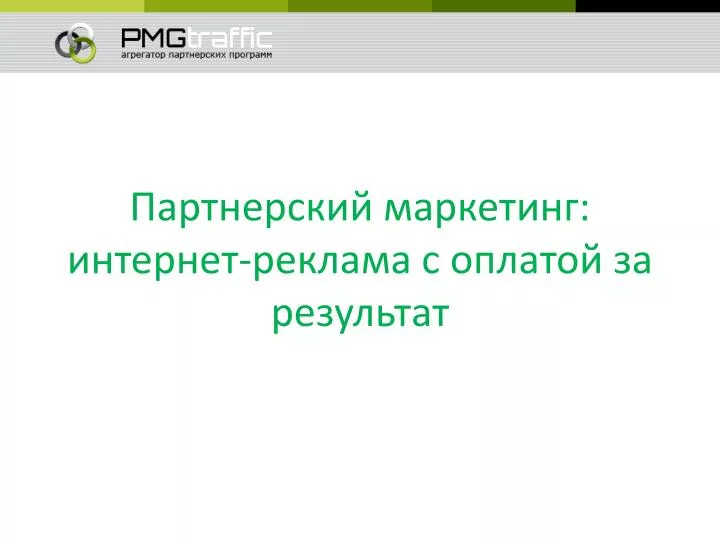 PMGtraffic
агрегатор партнерских программ

Партнерский маркетинг: интернет-реклама с оплатой за результат